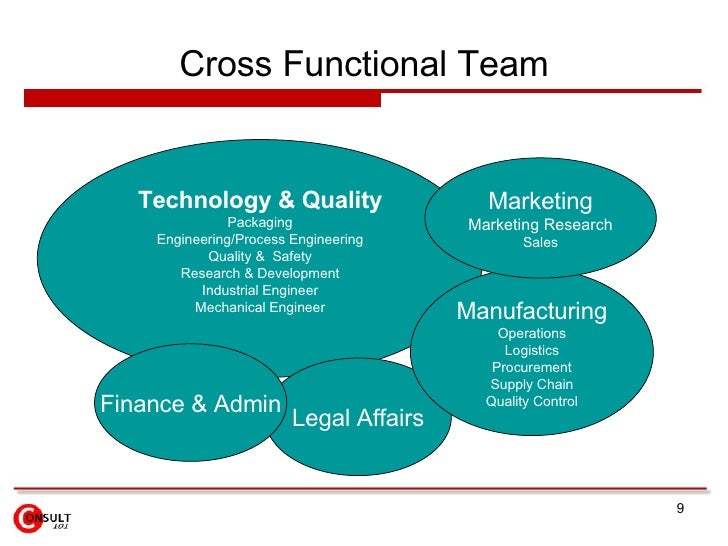 Cross Functional Team

Technology & Quality
Packaging
Engineering/Process Engineering
Quality & Safety
Research & Development
Industrial Engineer
Mechanical Engineer

Marketing
Marketing Research
Sales

Manufacturing
Operations
Logistics
Procurement
Supply Chain
Quality Control

Finance & Admin

Legal Affairs

9

CONSULT 101